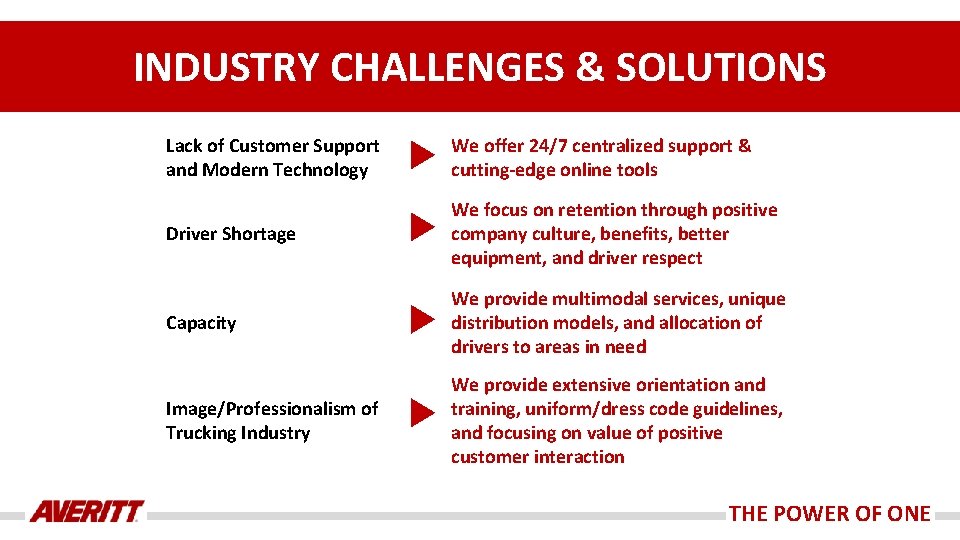 INDUSTRY CHALLENGES & SOLUTIONS

Lack of Customer Support and Modern Technology

We offer 24/7 centralized support & cutting-edge online tools

Driver Shortage

We focus on retention through positive company culture, benefits, better equipment, and driver respect

Capacity

We provide multimodal services, unique distribution models, and allocation of drivers to areas in need

Image/Professionalism of Trucking Industry

We provide extensive orientation and training, uniform/dress code guidelines, and focusing on value of positive customer interaction

AVERITT

THE POWER OF ONE